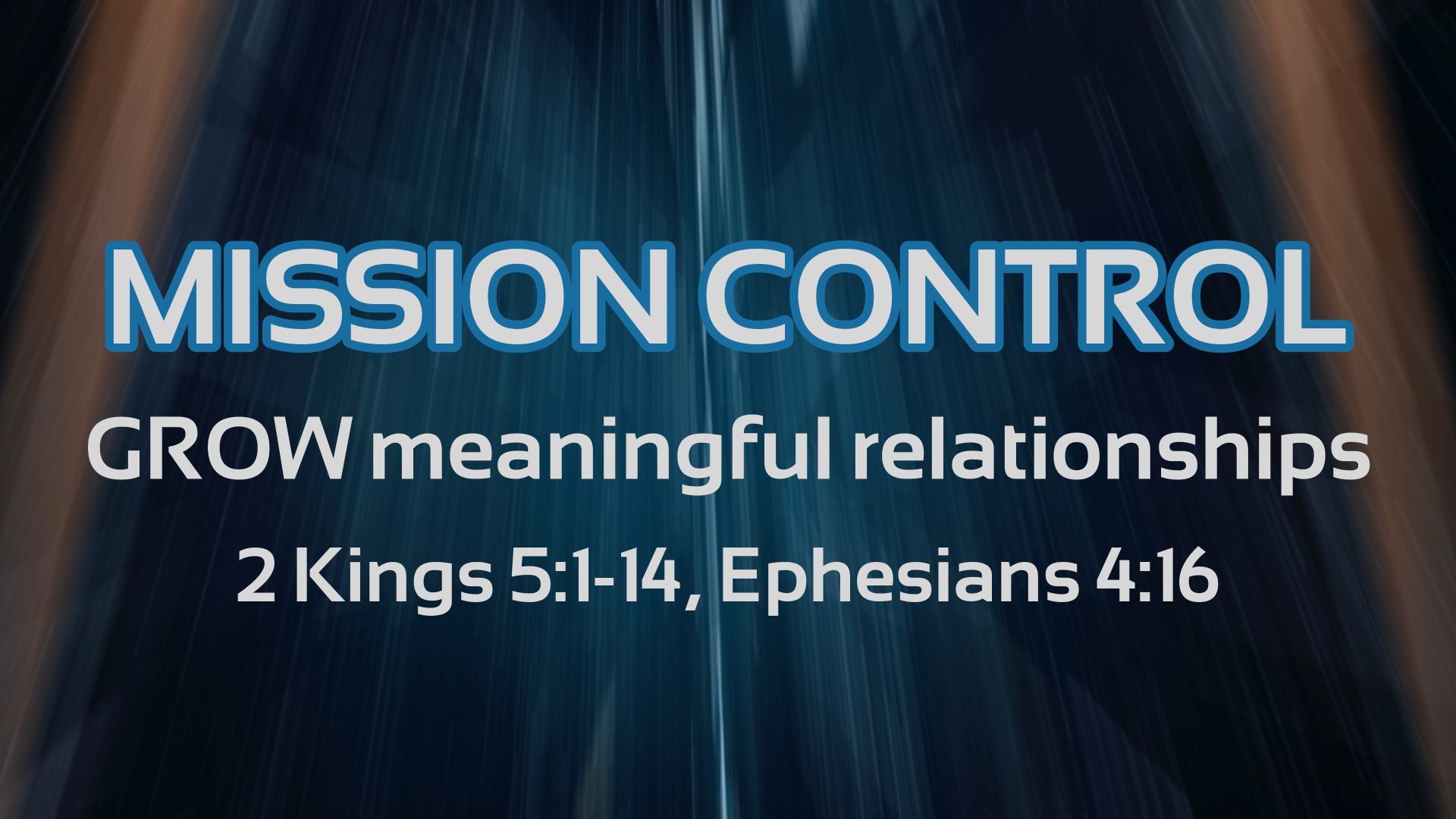 MISSION CONTROL

GROW meaningful relationships

2 Kings 5:1-14, Ephesians 4:16